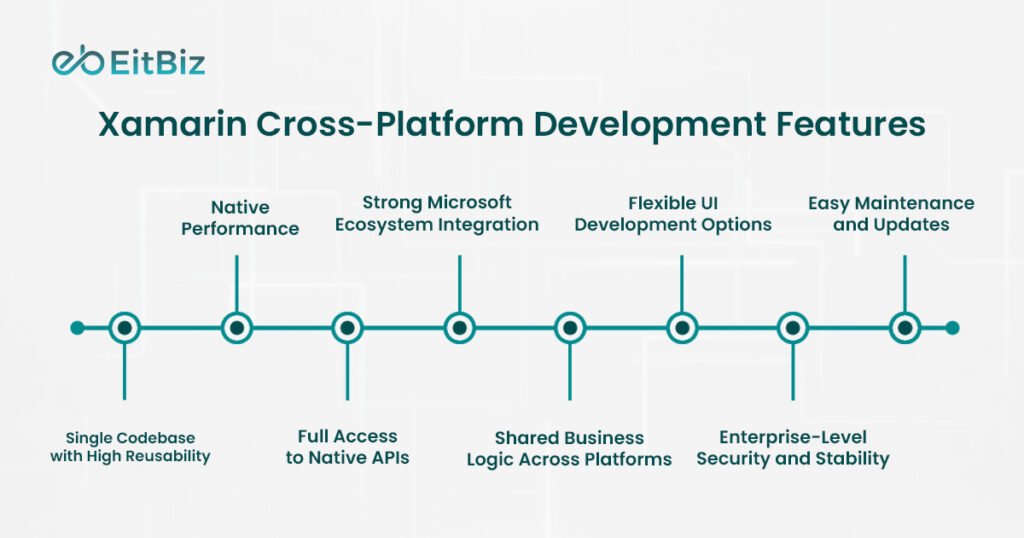 EitBiz

Xamarin Cross-Platform Development Features

Single Codebase with High Reusability

Native Performance

Full Access to Native APIs

Strong Microsoft Ecosystem Integration

Shared Business Logic Across Platforms

Flexible UI Development Options

Enterprise-Level Security and Stability

Easy Maintenance and Updates